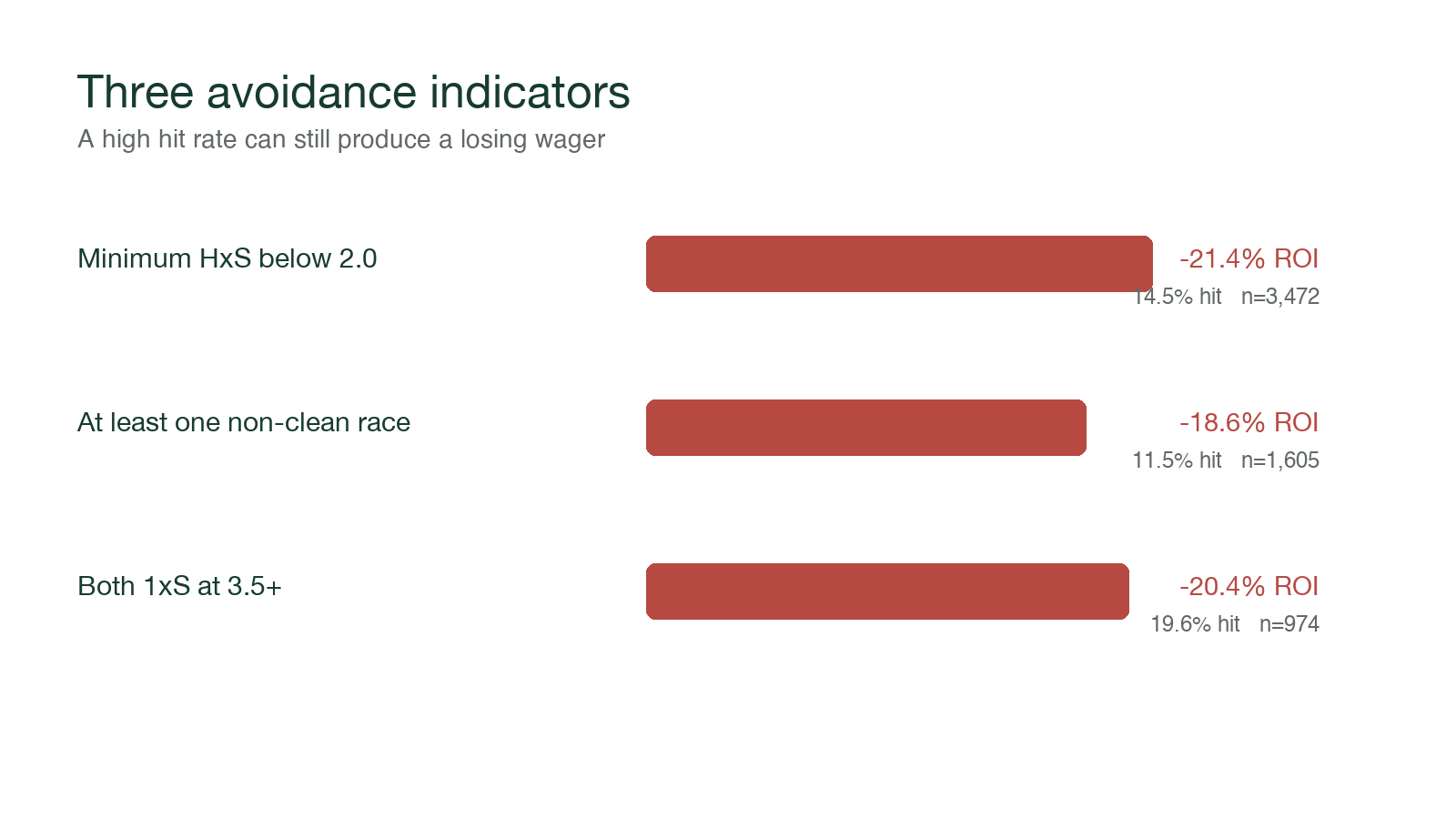 Three avoidance indicators

A high hit rate can still produce a losing wager

Minimum HxS below 2.0

-21.4% ROI

14.5% hit n=3,472

At least one non-clean race

-18.6% ROI

11.5% hit n=1,605

Both 1xS at 3.5+

-20.4% ROI

19.6% hit n=974